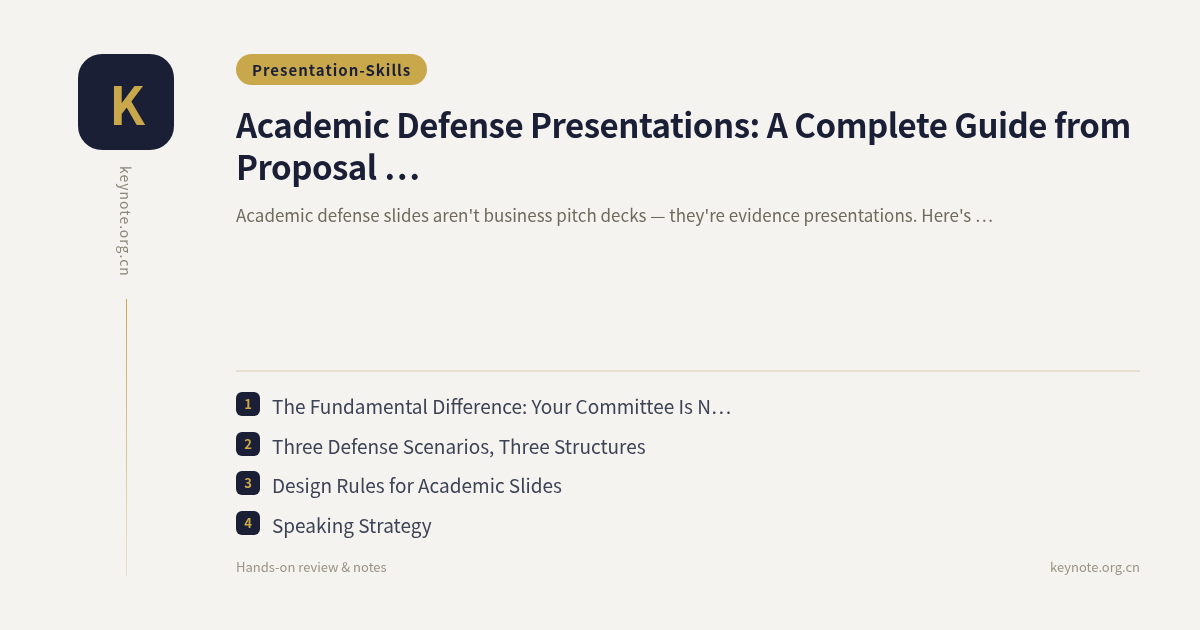 K

keynote.org.cn

Presentation-Skills

Academic Defense Presentations: A Complete Guide from Proposal …

Academic defense slides aren't business pitch decks — they're evidence presentations. Here's …

1 The Fundamental Difference: Your Committee Is N…

2 Three Defense Scenarios, Three Structures

3 Design Rules for Academic Slides

4 Speaking Strategy

Hands-on review & notes

keynote.org.cn